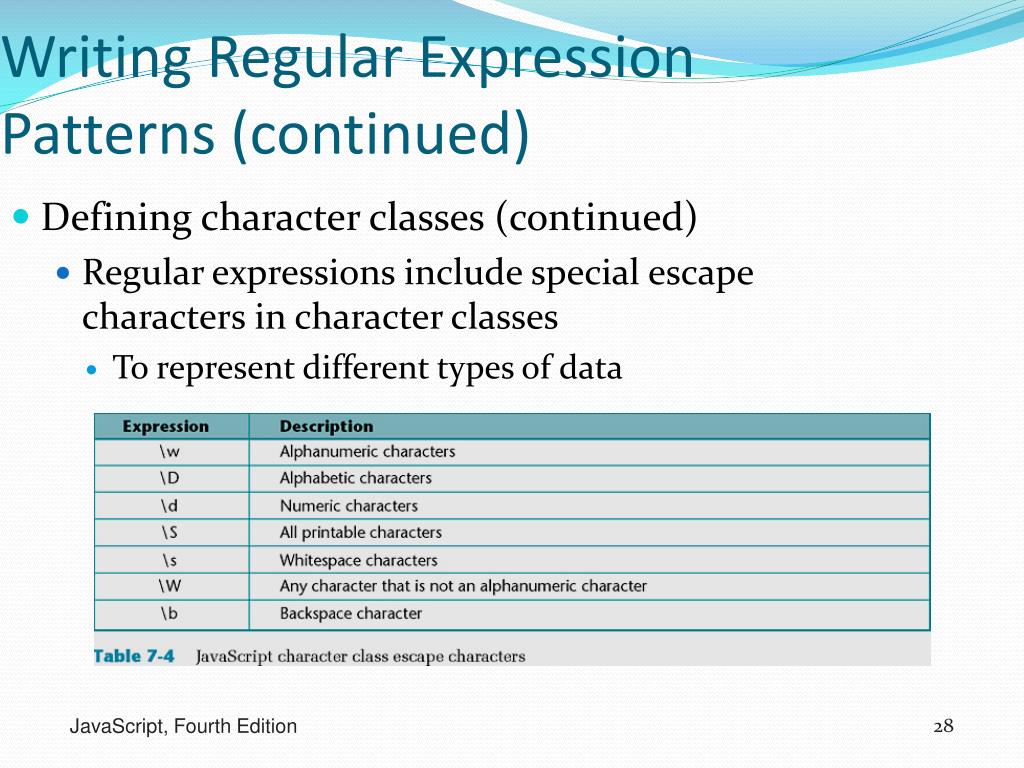 Writing Regular Expression Patterns (continued)

Defining character classes (continued)

Regular expressions include special escape characters in character classes

To represent different types of data

| Expression | Description |
|---|---|
| \w | Alphanumeric characters |
| \D | Alphabetic characters |
| \d | Numeric characters |
| \S | All printable characters |
| \s | Whitespace characters |
| \W | Any character that is not an alphanumeric character |
| \b | Backspace character |

Table 7-4 JavaScript character class escape characters

JavaScript, Fourth Edition

28